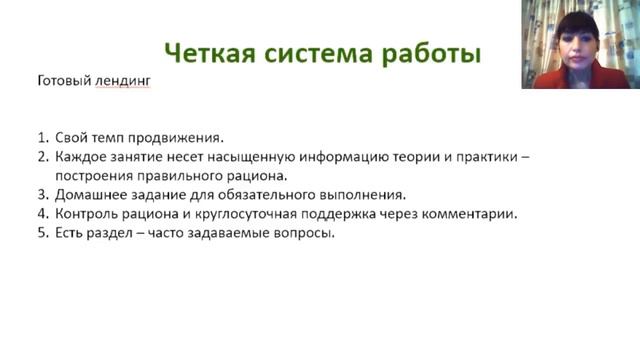 Четкая система работы

Готовый лендинг

1. Свой темп продвижения.
2. Каждое занятие несет насыщенную информацию теории и практики – построения правильного рациона.
3. Домашнее задание для обязательного выполнения.
4. Контроль рациона и круглосуточная поддержка через комментарии.
5. Есть раздел – часто задаваемые вопросы.